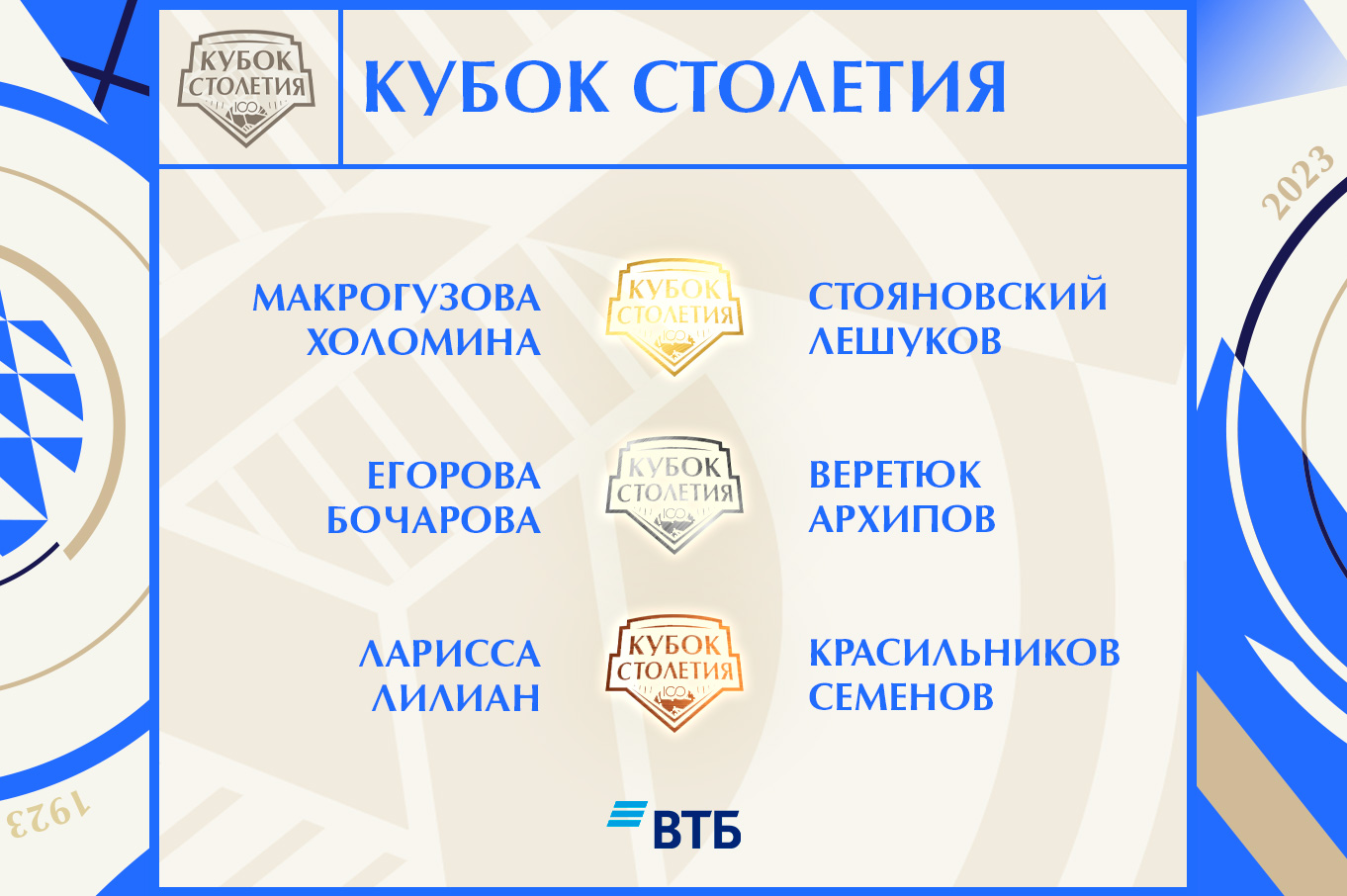 КУБОК СТОЛЕТИЯ 100

КУБОК СТОЛЕТИЯ

2023

МАКРОГУЗОВА
ХОЛОМИНА

КУБОК СТОЛЕТИЯ 100

СТОЯНОВСКИЙ
ЛЕШУКОВ

ЕГОРОВА
БОЧАРОВА

КУБОК СТОЛЕТИЯ 100

ВЕРЕТЮК
АРХИПОВ

ЛАРИССА
ЛИЛИАН

КУБОК СТОЛЕТИЯ 100

КРАСИЛЬНИКОВ
СЕМЕНОВ

1923

ВТБ